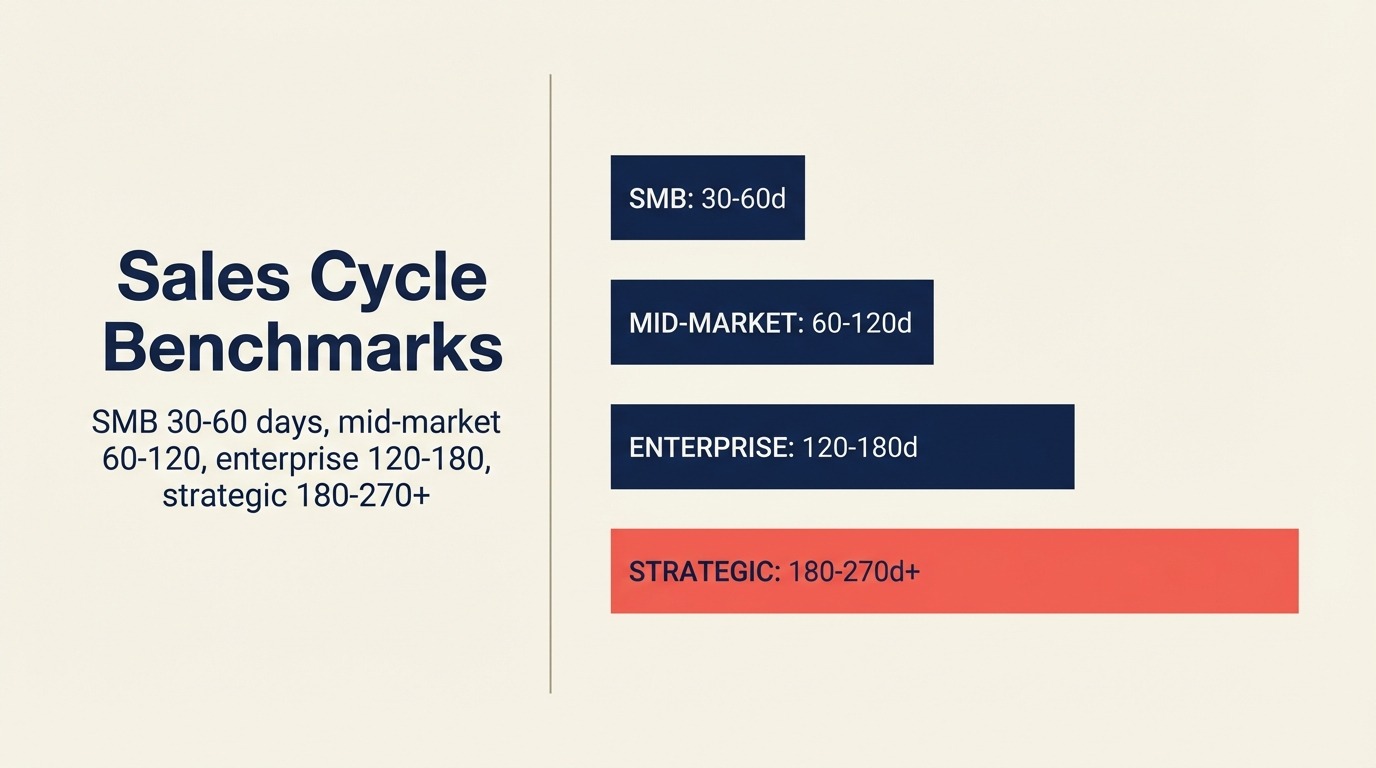 Sales Cycle Benchmarks

SMB 30-60 days, mid-market 60-120, enterprise 120-180, strategic 180-270+

SMB: 30-60d

MID-MARKET: 60-120d

ENTERPRISE: 120-180d

STRATEGIC: 180-270d+